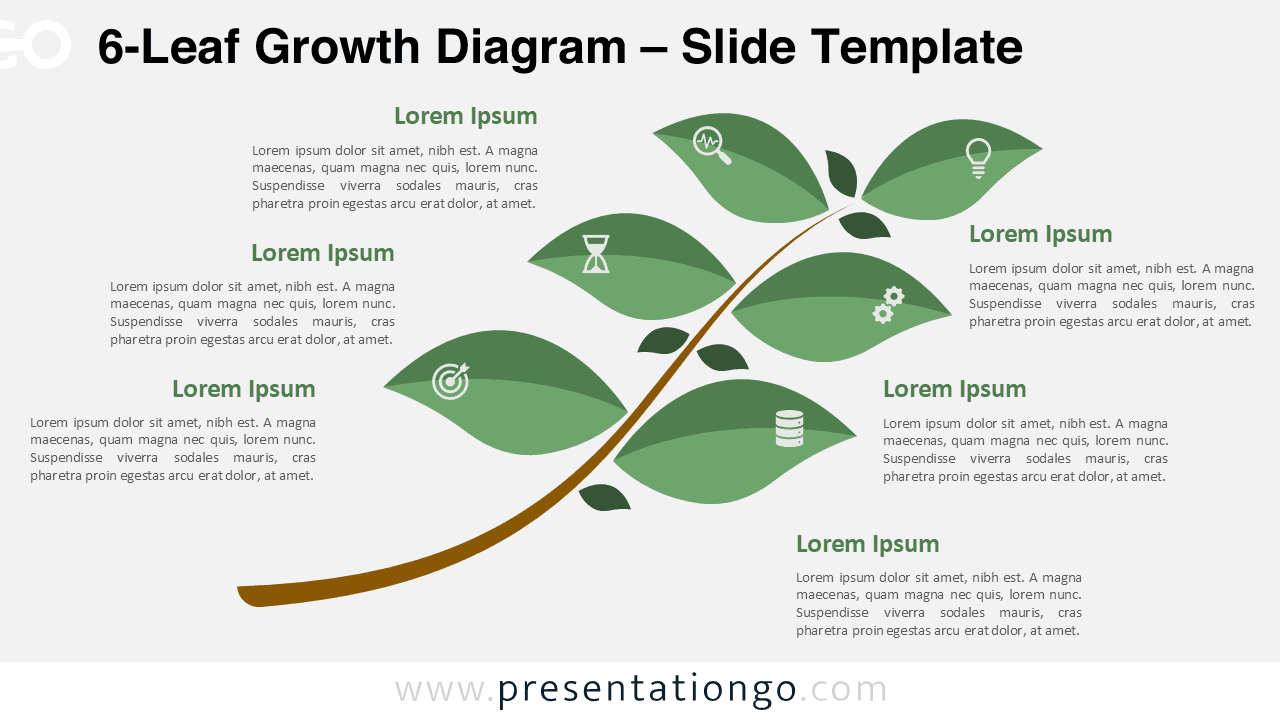 6-Leaf Growth Diagram – Slide Template

Lorem Ipsum

Lorem ipsum dolor sit amet, nibh est. A magna maecenas, quam magna nec quis, lorem nunc. Suspendisse viverra sodales mauris, cras pharetra proin egestas arcu erat dolor, at amet.

Lorem Ipsum

Lorem ipsum dolor sit amet, nibh est. A magna maecenas, quam magna nec quis, lorem nunc. Suspendisse viverra sodales mauris, cras pharetra proin egestas arcu erat dolor, at amet.

Lorem Ipsum

Lorem ipsum dolor sit amet, nibh est. A magna maecenas, quam magna nec quis, lorem nunc. Suspendisse viverra sodales mauris, cras pharetra proin egestas arcu erat dolor, at amet.

Lorem Ipsum

Lorem ipsum dolor sit amet, nibh est. A magna maecenas, quam magna nec quis, lorem nunc. Suspendisse viverra sodales mauris, cras pharetra proin egestas arcu erat dolor, at amet.

Lorem Ipsum

Lorem ipsum dolor sit amet, nibh est. A magna maecenas, quam magna nec quis, lorem nunc. Suspendisse viverra sodales mauris, cras pharetra proin egestas arcu erat dolor, at amet.

Lorem Ipsum

Lorem ipsum dolor sit amet, nibh est. A magna maecenas, quam magna nec quis, lorem nunc. Suspendisse viverra sodales mauris, cras pharetra proin egestas arcu erat dolor, at amet.

www.presentationgo.com